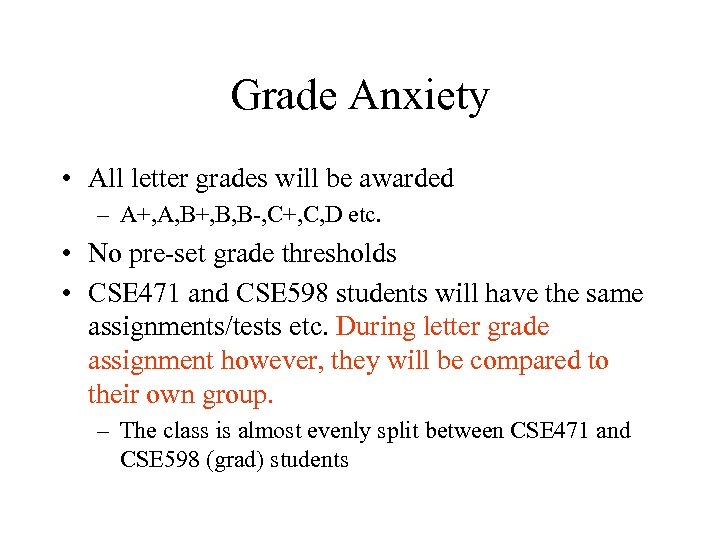 Grade Anxiety

• All letter grades will be awarded
– A+,A,B+,B,B-,C+,C,D etc.

• No pre-set grade thresholds

• CSE471 and CSE598 students will have the same assignments/tests etc. During letter grade assignment however, they will be compared to their own group.
– The class is almost evenly split between CSE471 and CSE598 (grad) students